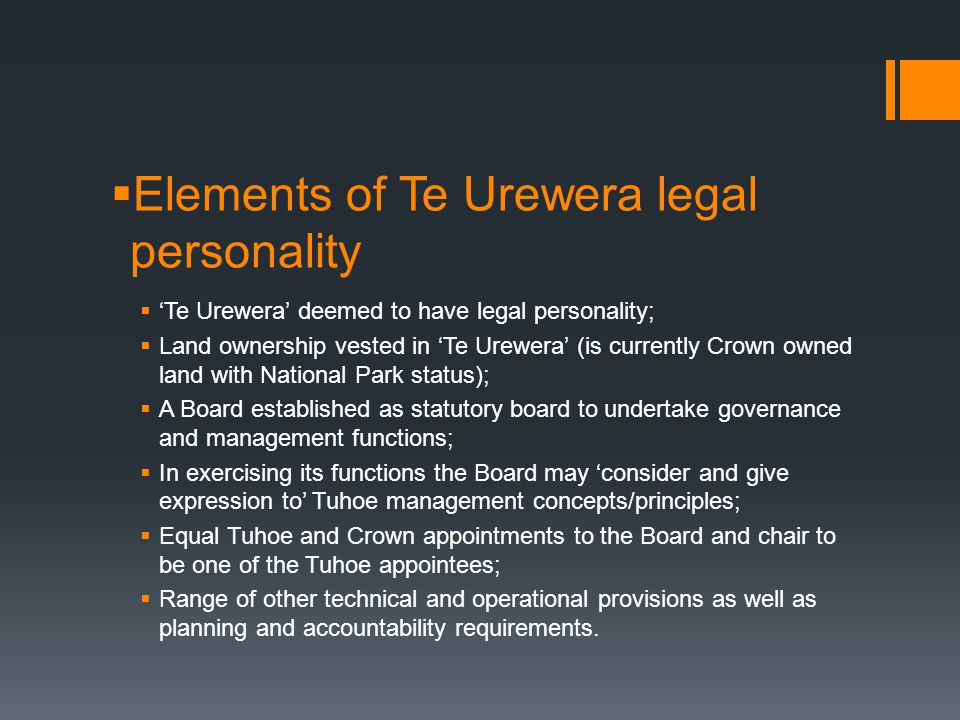 ▪Elements of Te Urewera legal personality

▪ ‘Te Urewera’ deemed to have legal personality;

▪ Land ownership vested in ‘Te Urewera’ (is currently Crown owned land with National Park status);

▪ A Board established as statutory board to undertake governance and management functions;

▪ In exercising its functions the Board may ‘consider and give expression to’ Tuhoe management concepts/principles;

▪ Equal Tuhoe and Crown appointments to the Board and chair to be one of the Tuhoe appointees;

▪ Range of other technical and operational provisions as well as planning and accountability requirements.